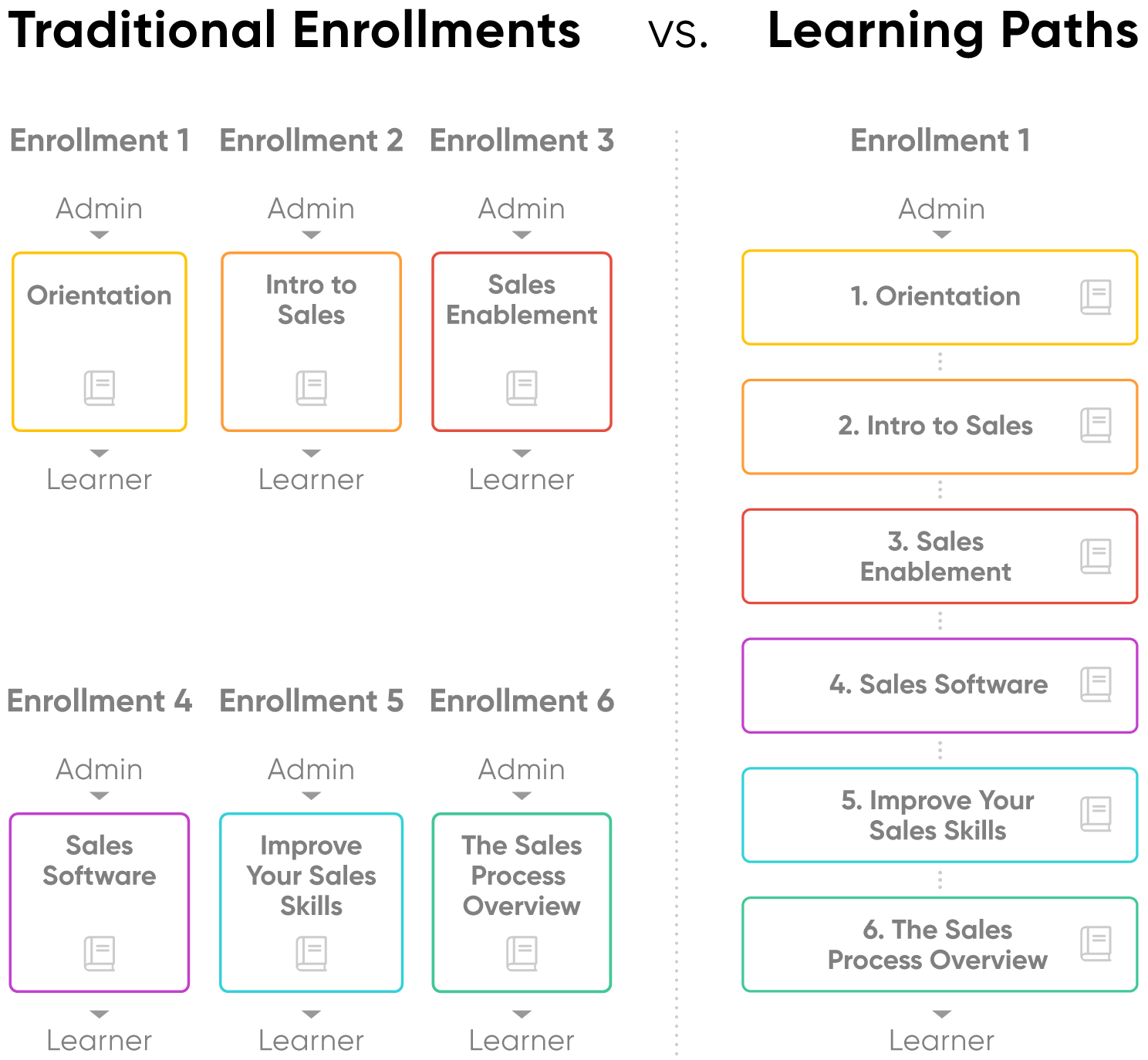 Traditional Enrollments vs. Learning Paths

Enrollment 1

Admin

Orientation

Learner

Enrollment 2

Admin

Intro to Sales

Learner

Enrollment 3

Admin

Sales Enablement

Learner

Enrollment 4

Admin

Sales Software

Learner

Enrollment 5

Admin

Improve Your Sales Skills

Learner

Enrollment 6

Admin

The Sales Process Overview

Learner

Enrollment 1

Admin

1. Orientation

2. Intro to Sales

3. Sales Enablement

4. Sales Software

5. Improve Your Sales Skills

6. The Sales Process Overview

Learner